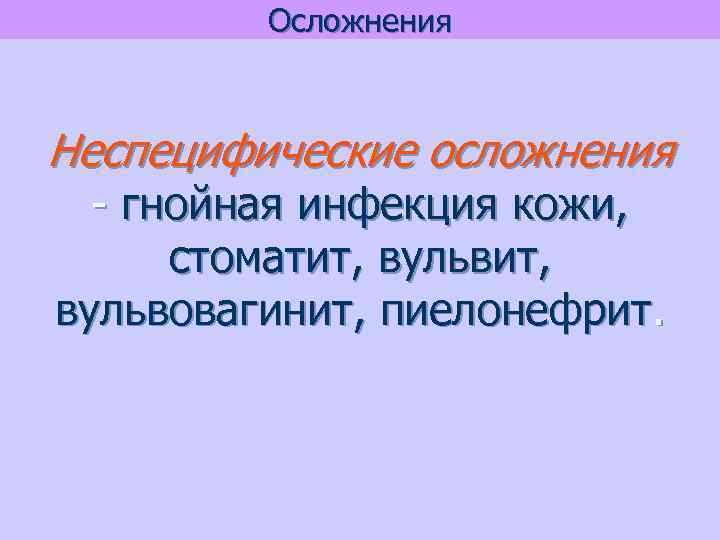 Осложнения

Неспецифические осложнения - гнойная инфекция кожи, стоматит, вульвит, вульвовагинит, пиелонефрит.